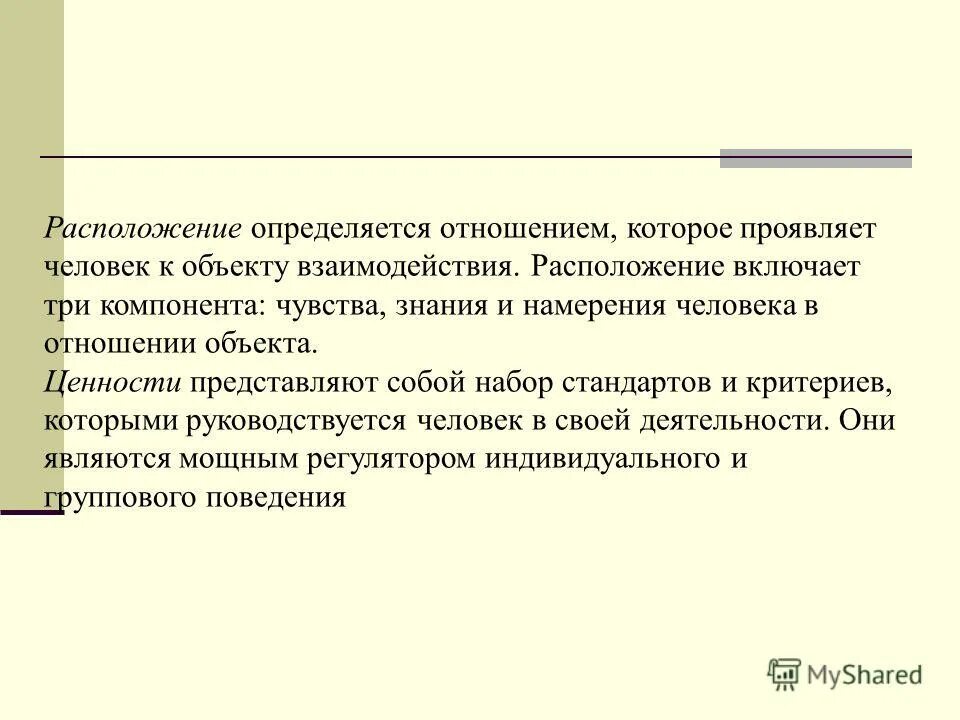 Расположение определяется отношением, которое проявляет человек к объекту взаимодействия. Расположение включает три компонента: чувства, знания и намерения человека в отношении объекта.
Ценности представляют собой набор стандартов и критериев, которыми руководствуется человек в своей деятельности. Они являются мощным регулятором индивидуального и группового поведения

MyShared